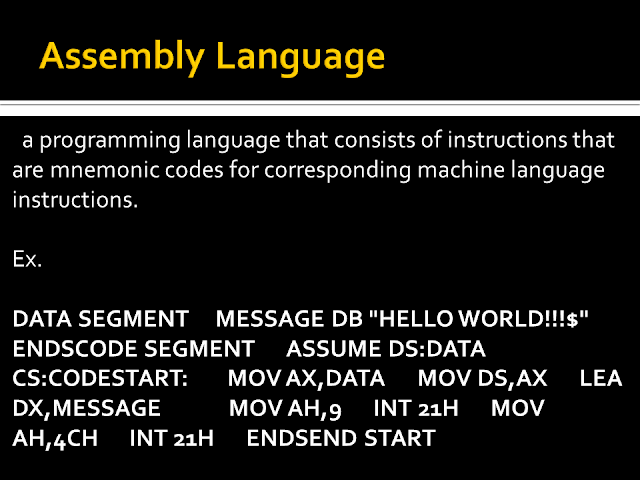 Assembly Language

a programming language that consists of instructions that are mnemonic codes for corresponding machine language instructions.

Ex.

DATA SEGMENT MESSAGE DB "HELLO WORLD!!!$" ENDSCODE SEGMENT ASSUME DS:DATA CS:CODESTART: MOV AX,DATA MOV DS,AX LEA DX,MESSAGE MOV AH,9 INT 21H MOV AH,4CH INT 21H ENDSEND START